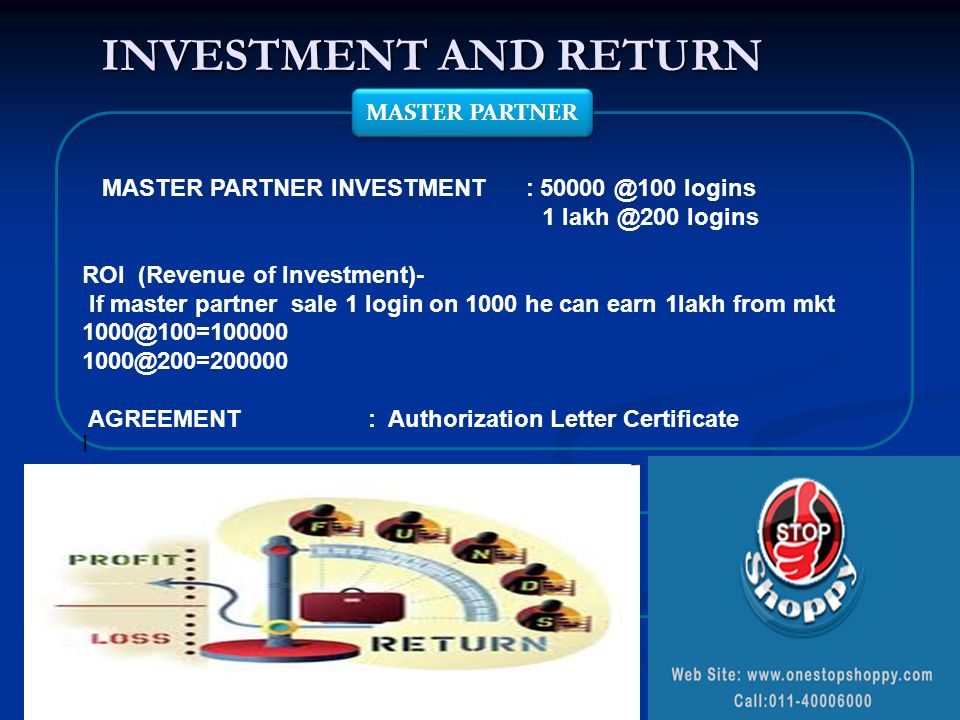 INVESTMENT AND RETURN

MASTER PARTNER

MASTER PARTNER INVESTMENT : 50000 @100 logins
1 lakh @200 logins

ROI (Revenue of Investment)-
If master partner sale 1 login on 1000 he can earn 1lakh from mkt
1000@100=100000
1000@200=200000

AGREEMENT : Authorization Letter Certificate

PROFIT
LOSS
F U N D S
RETURN

STOP
Shoppy

Web Site: www.onestopshoppy.com
Call:011-40006000